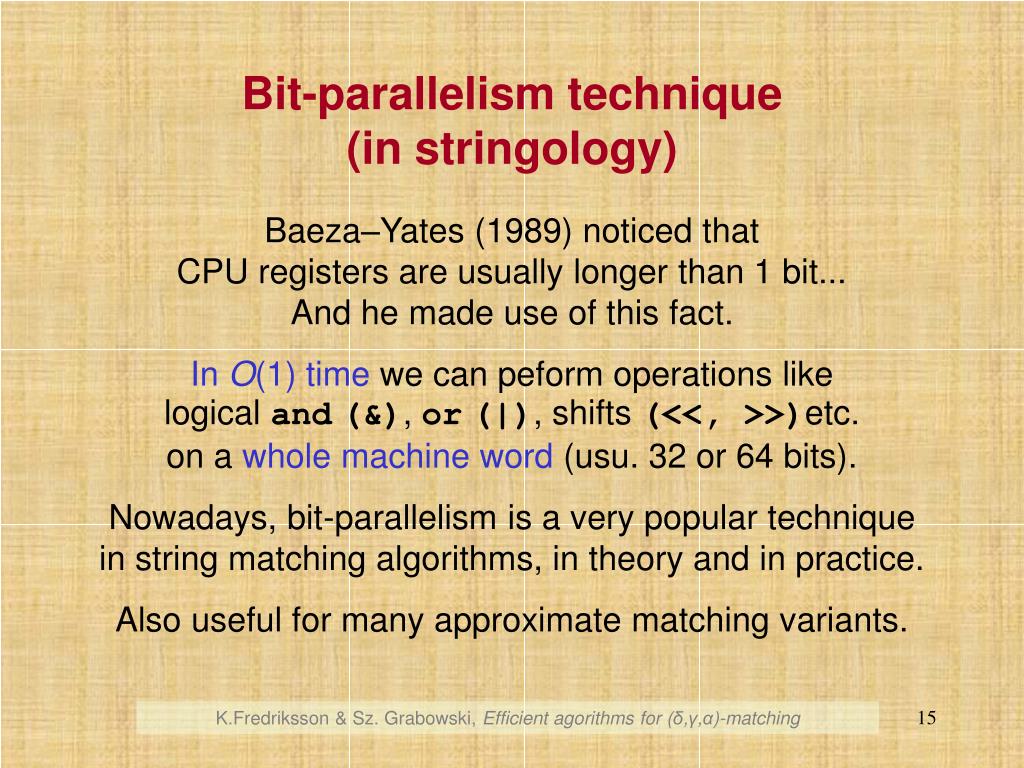 Bit-parallelism technique
(in stringology)

Baeza–Yates (1989) noticed that CPU registers are usually longer than 1 bit... And he made use of this fact.

In $O(1)$ time we can peform operations like logical and (&), or (|), shifts (<<, >>) etc. on a whole machine word (usu. 32 or 64 bits).

Nowadays, bit-parallelism is a very popular technique in string matching algorithms, in theory and in practice.

Also useful for many approximate matching variants.

K.Fredriksson & Sz. Grabowski, Efficient agorithms for (δ,γ,α)-matching

15